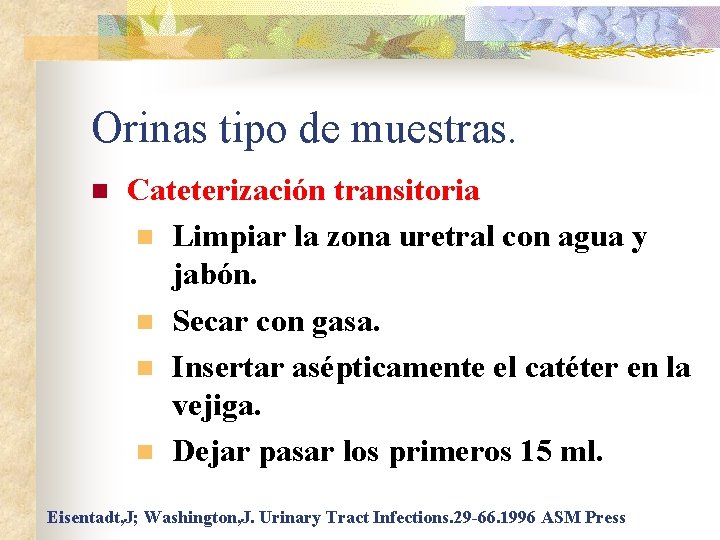 Orinas tipo de muestras.

Cateterización transitoria

Limpiar la zona uretral con agua y jabón.

Secar con gasa.

Insertar asépticamente el catéter en la vejiga.

Dejar pasar los primeros 15 ml.

Eisentadt,J; Washington,J. Urinary Tract Infections.29-66.1996 ASM Press